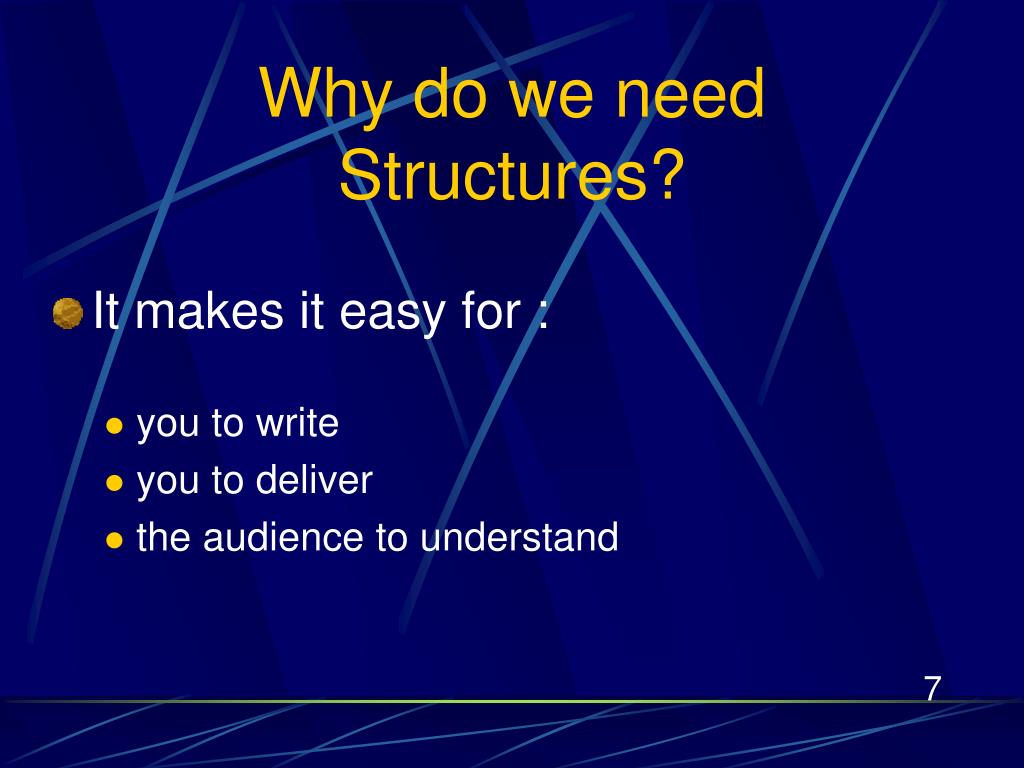 Why do we need Structures?

It makes it easy for :

- you to write
- you to deliver
- the audience to understand

7